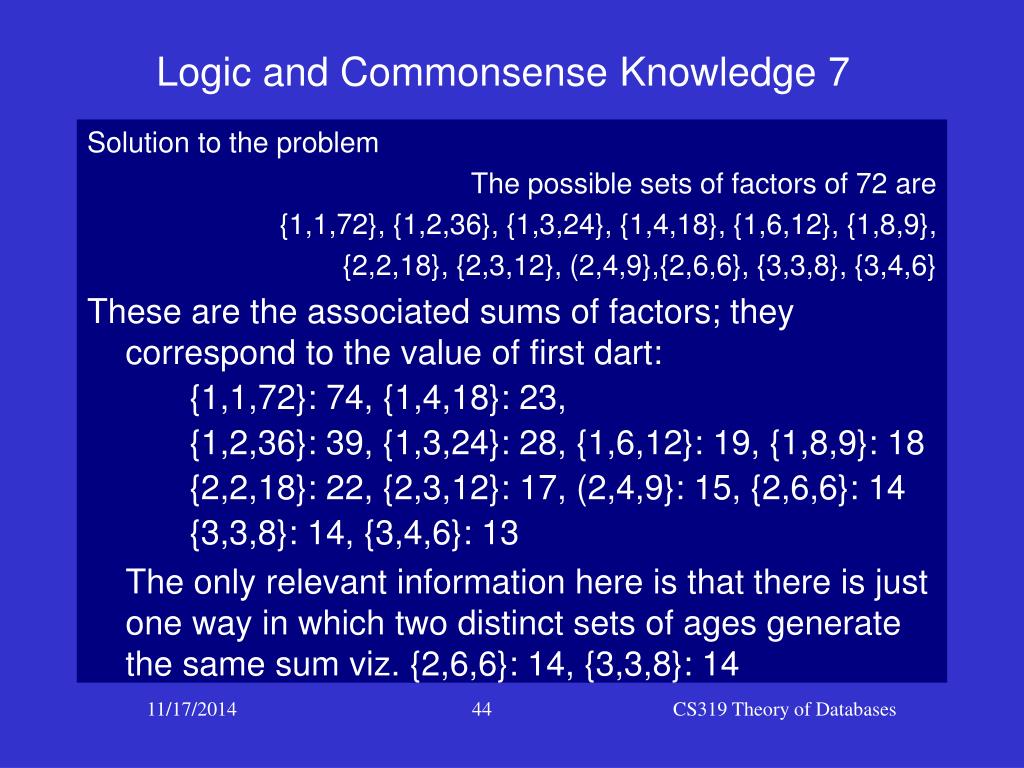 Logic and Commonsense Knowledge 7

Solution to the problem

The possible sets of factors of 72 are

{1,1,72}, {1,2,36}, {1,3,24}, {1,4,18}, {1,6,12}, {1,8,9}, {2,2,18}, {2,3,12}, (2,4,9},{2,6,6}, {3,3,8}, {3,4,6}

These are the associated sums of factors; they correspond to the value of first dart:

{1,1,72}: 74, {1,4,18}: 23,

{1,2,36}: 39, {1,3,24}: 28, {1,6,12}: 19, {1,8,9}: 18

{2,2,18}: 22, {2,3,12}: 17, (2,4,9}: 15, {2,6,6}: 14

{3,3,8}: 14, {3,4,6}: 13

The only relevant information here is that there is just one way in which two distinct sets of ages generate the same sum viz. {2,6,6}: 14, {3,3,8}: 14

11/17/2014

44

CS319 Theory of Databases